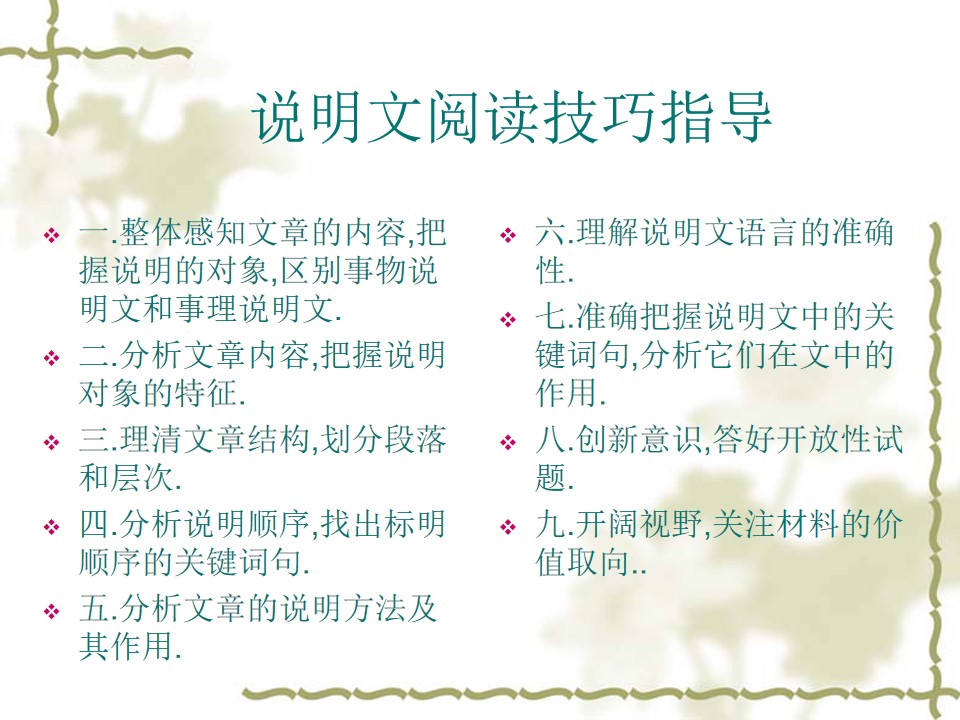 说明文阅读技巧指导

❖ 一.整体感知文章的内容,把握说明的对象,区别事物说明文和事理说明文.

❖ 二.分析文章内容,把握说明对象的特征.

❖ 三.理清文章结构,划分段落和层次.

❖ 四.分析说明顺序,找出标明顺序的关键词句.

❖ 五.分析文章的说明方法及其作用.

❖ 六.理解说明文语言的准确性.

❖ 七.准确把握说明文中的关键词句,分析它们在文中的作用.

❖ 八.创新意识,答好开放性试题.

❖ 九.开阔视野,关注材料的价值取向..